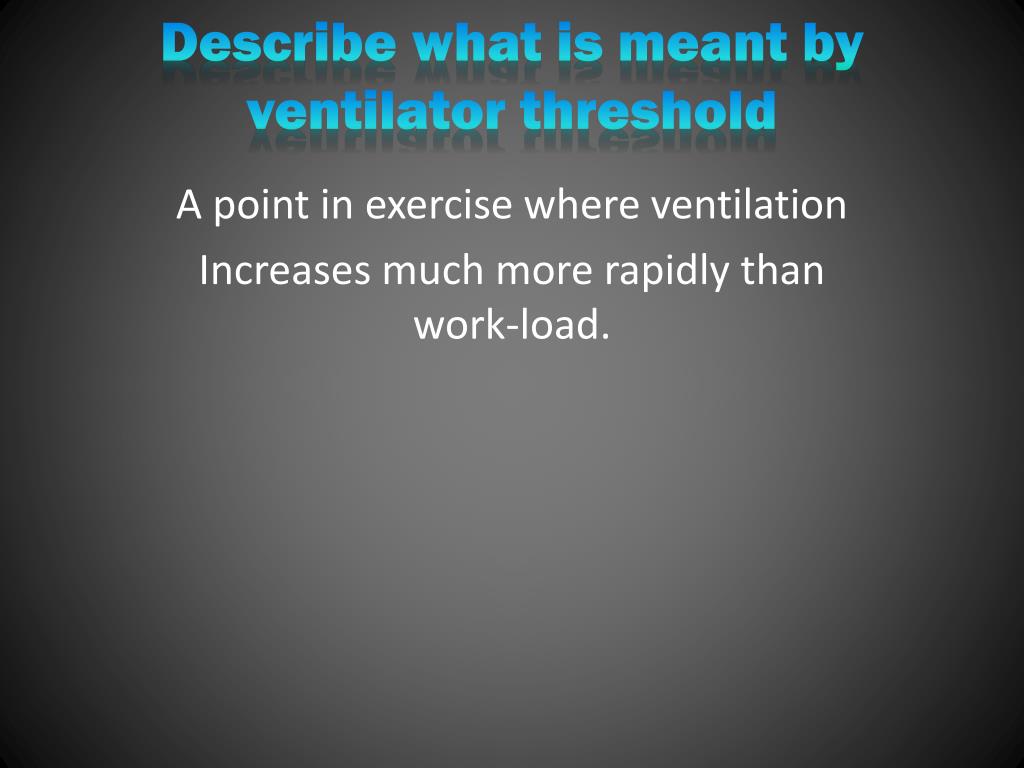 Describe what is meant by ventilator threshold

A point in exercise where ventilation

Increases much more rapidly than work-load.